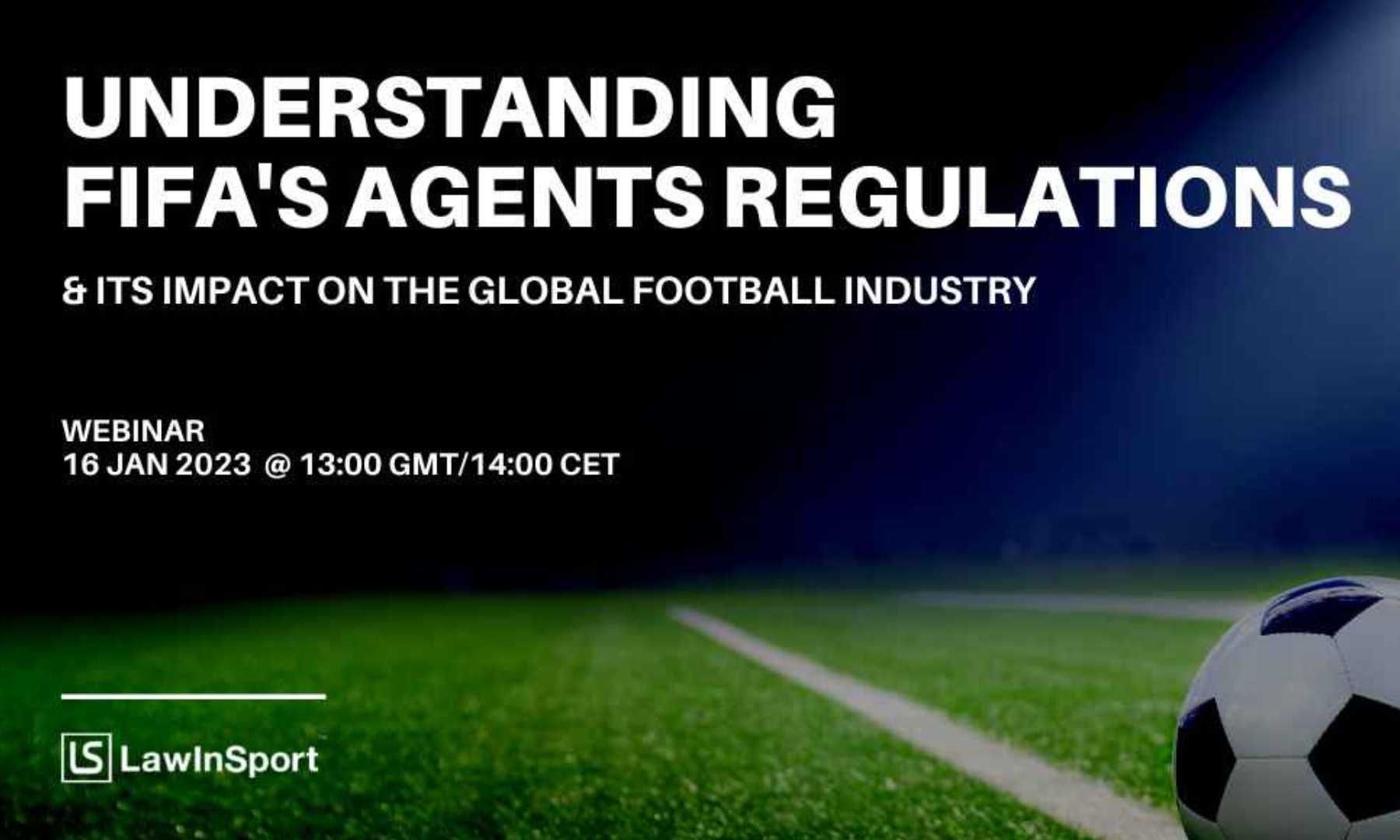 UNDERSTANDING
FIFA'S AGENTS REGULATIONS

& ITS IMPACT ON THE GLOBAL FOOTBALL INDUSTRY

WEBINAR
16 JAN 2023 @ 13:00 GMT/14:00 CET

LS LawInSport